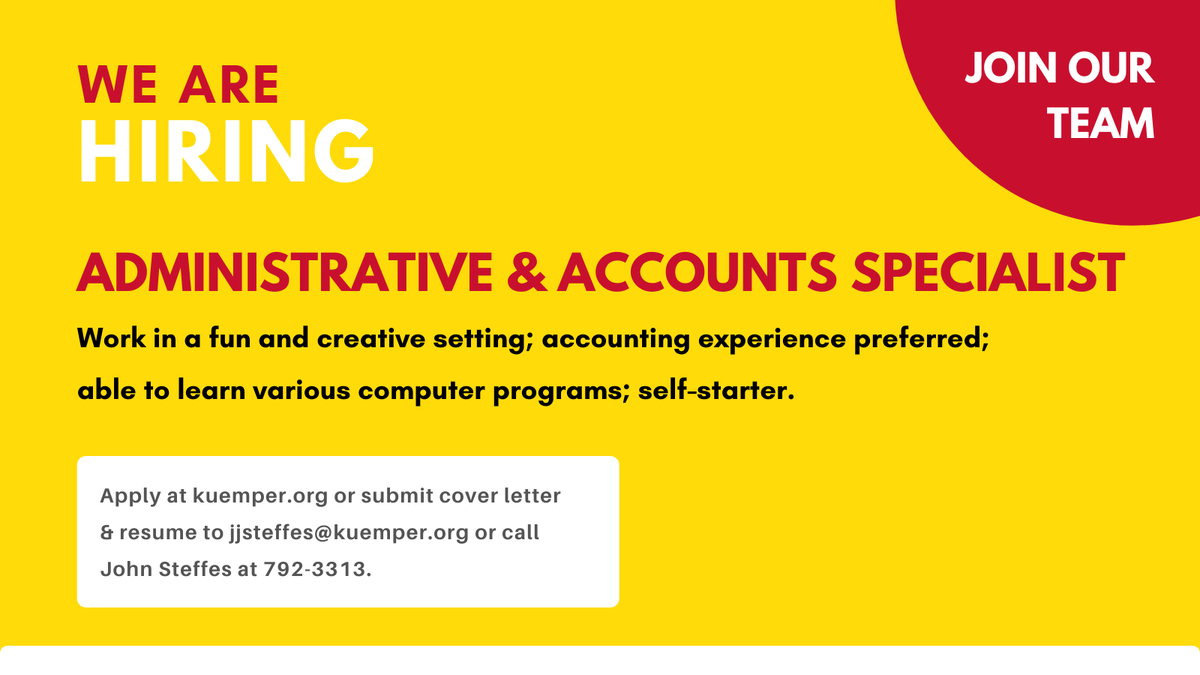 WE ARE
HIRING

JOIN OUR TEAM

ADMINISTRATIVE & ACCOUNTS SPECIALIST

Work in a fun and creative setting; accounting experience preferred; able to learn various computer programs; self-starter.

Apply at kuemper.org or submit cover letter & resume to jjsteffes@kuemper.org or call John Steffes at 792-3313.